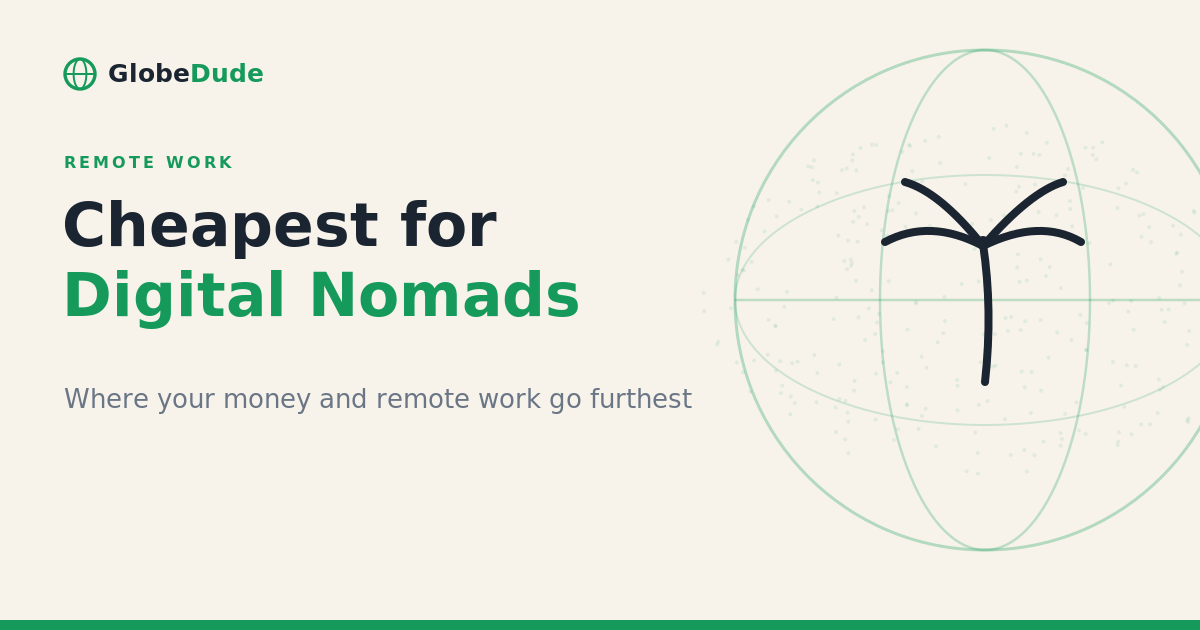 GlobeDude

REMOTE WORK

Cheapest for
Digital Nomads

Where your money and remote work go furthest